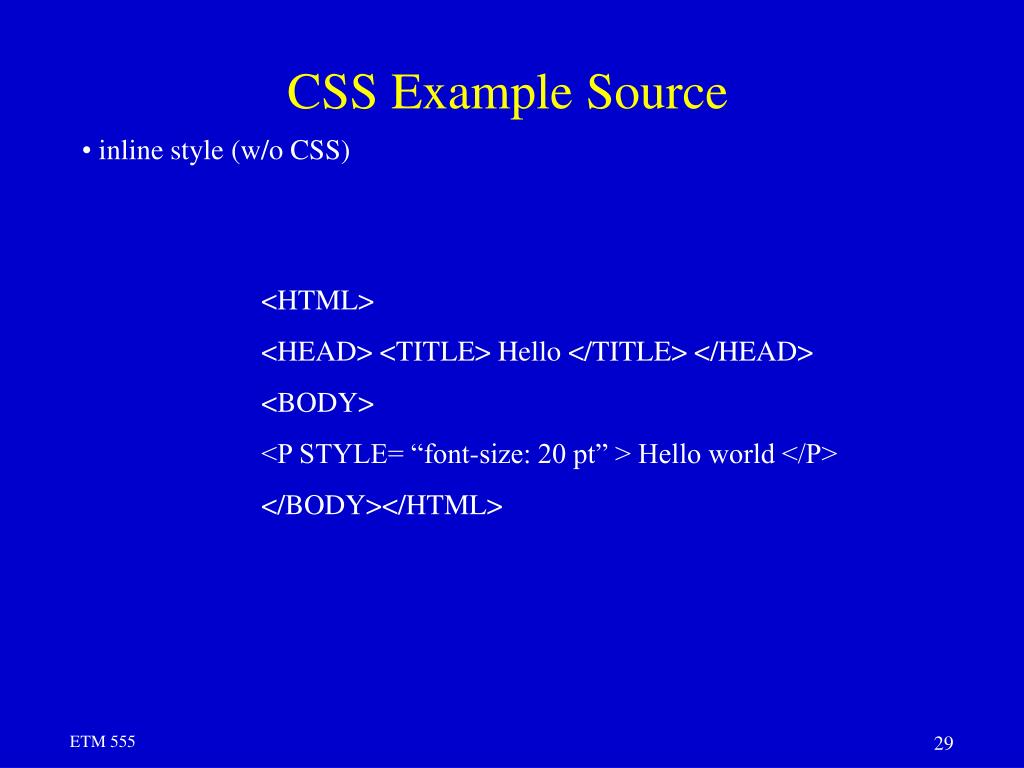 CSS Example Source

• inline style (w/o CSS)

<HTML>
<HEAD> <TITLE> Hello </TITLE> </HEAD>
<BODY>
<P STYLE= “font-size: 20 pt” > Hello world </P>
</BODY></HTML>

ETM 555

29